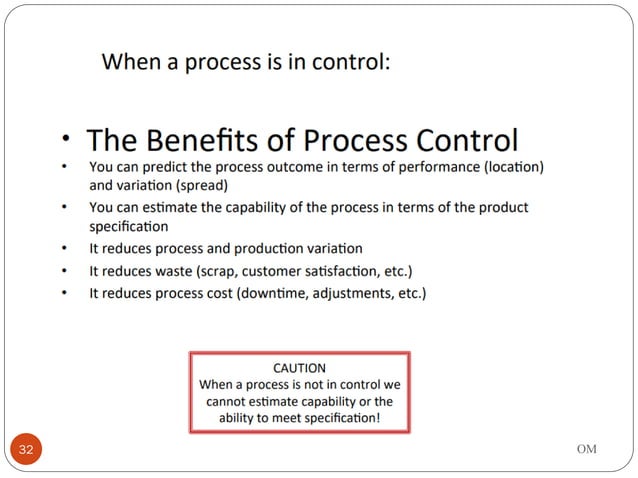 When a process is in control:

• The Benefits of Process Control

• You can predict the process outcome in terms of performance (location) and variation (spread)

• You can estimate the capability of the process in terms of the product specification

• It reduces process and production variation

• It reduces waste (scrap, customer satisfaction, etc.)

• It reduces process cost (downtime, adjustments, etc.)

CAUTION
When a process is not in control we cannot estimate capability or the ability to meet specification!

32

OM